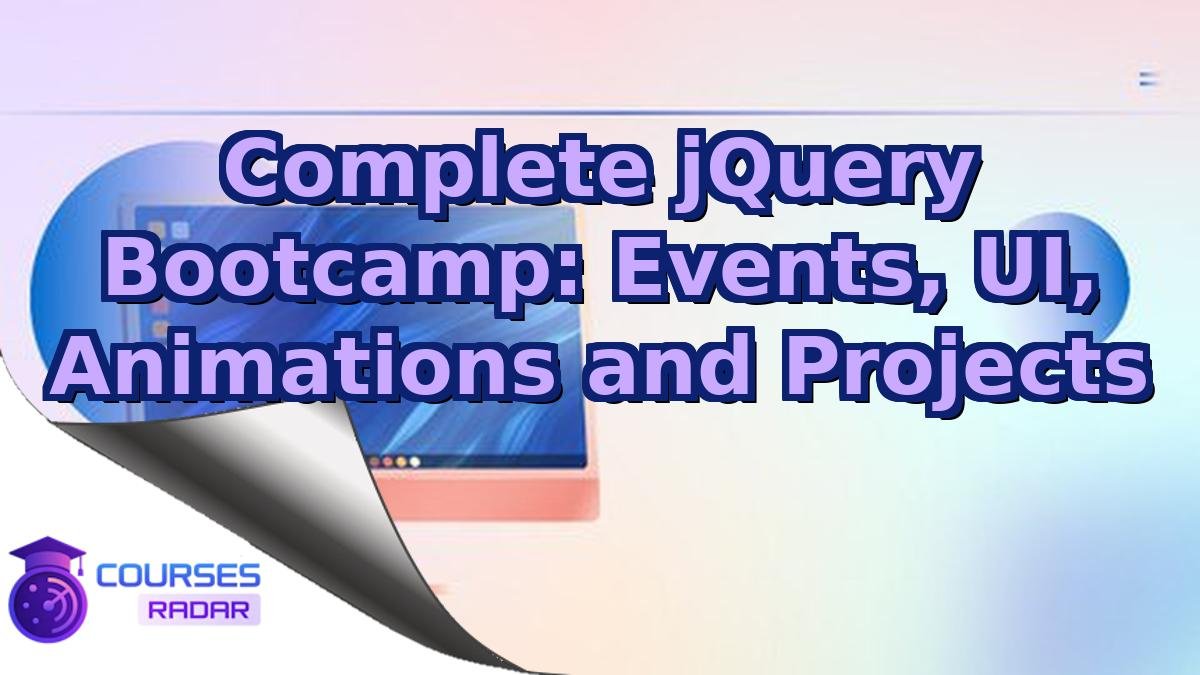 Complete jQuery Bootcamp: Events, UI, Animations and Projects

COURSES RADAR